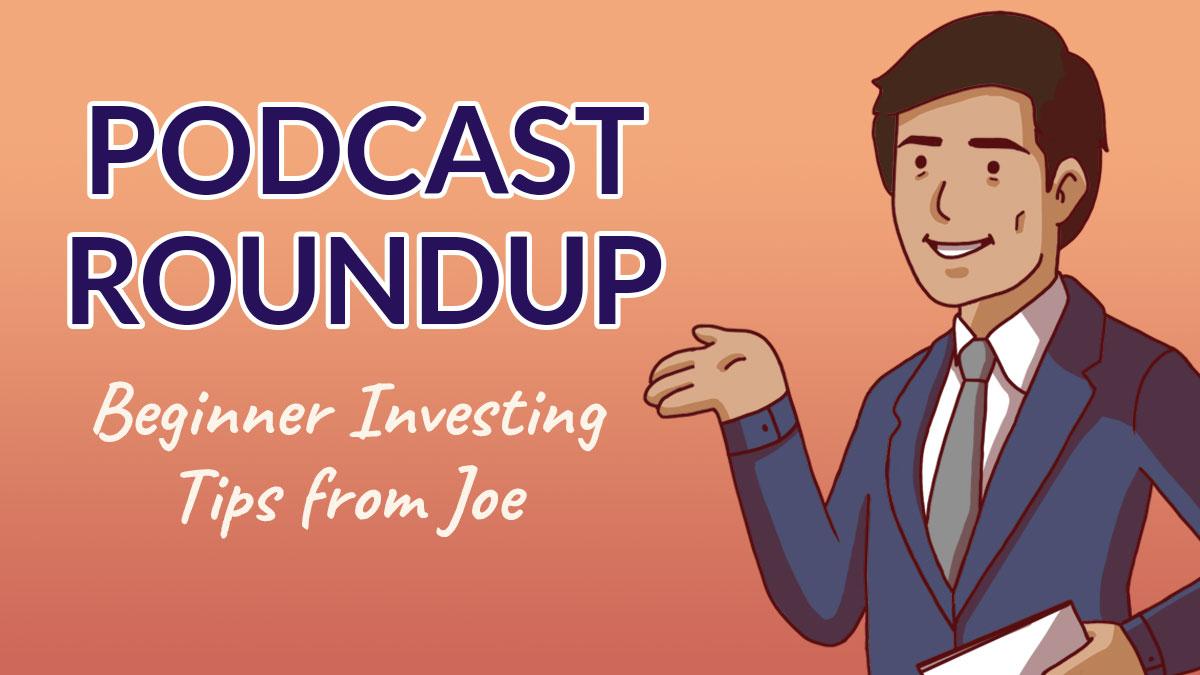 PODCAST ROUNDUP

Beginner Investing Tips from Joe